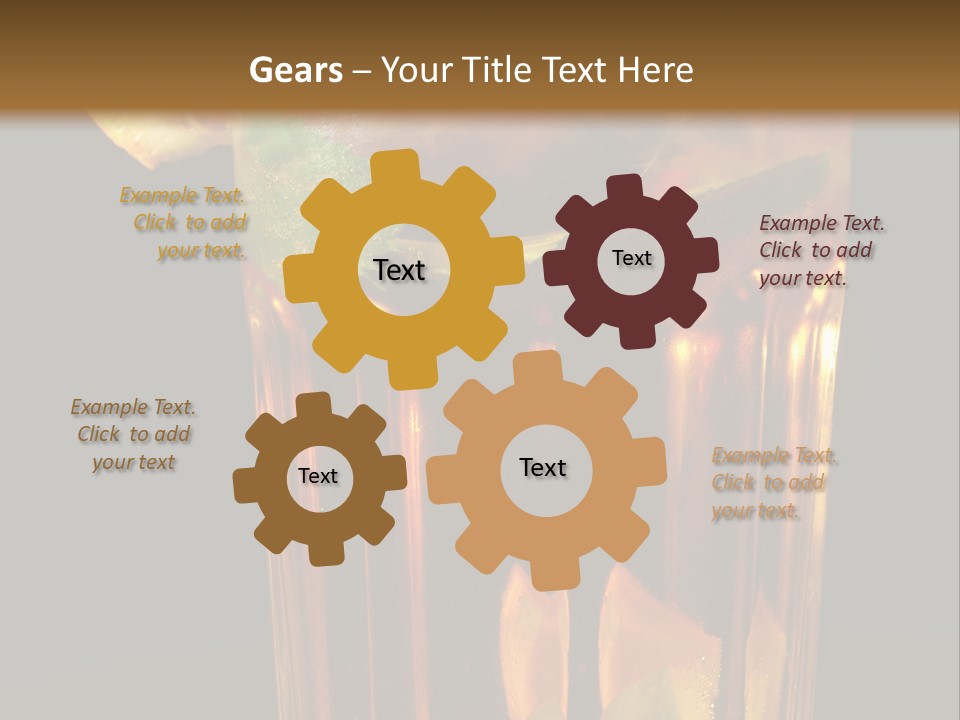 Gears – Your Title Text Here

Example Text. Click to add your text.

Text

Text

Example Text. Click to add your text.

Example Text. Click to add your text

Text

Text

Example Text. Click to add your text.